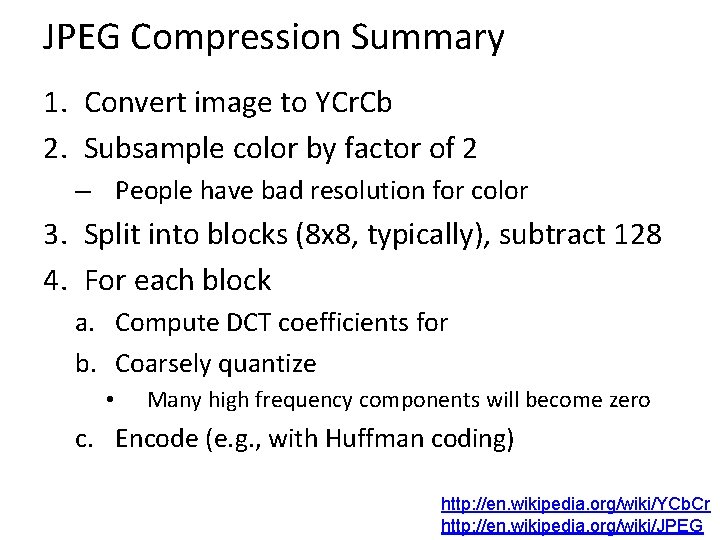 JPEG Compression Summary

1. Convert image to YCrCb
2. Subsample color by factor of 2
   – People have bad resolution for color
3. Split into blocks (8x8, typically), subtract 128
4. For each block
   a. Compute DCT coefficients for
   b. Coarsely quantize
      • Many high frequency components will become zero
   c. Encode (e.g., with Huffman coding)

http://en.wikipedia.org/wiki/YCbCr
http://en.wikipedia.org/wiki/JPEG